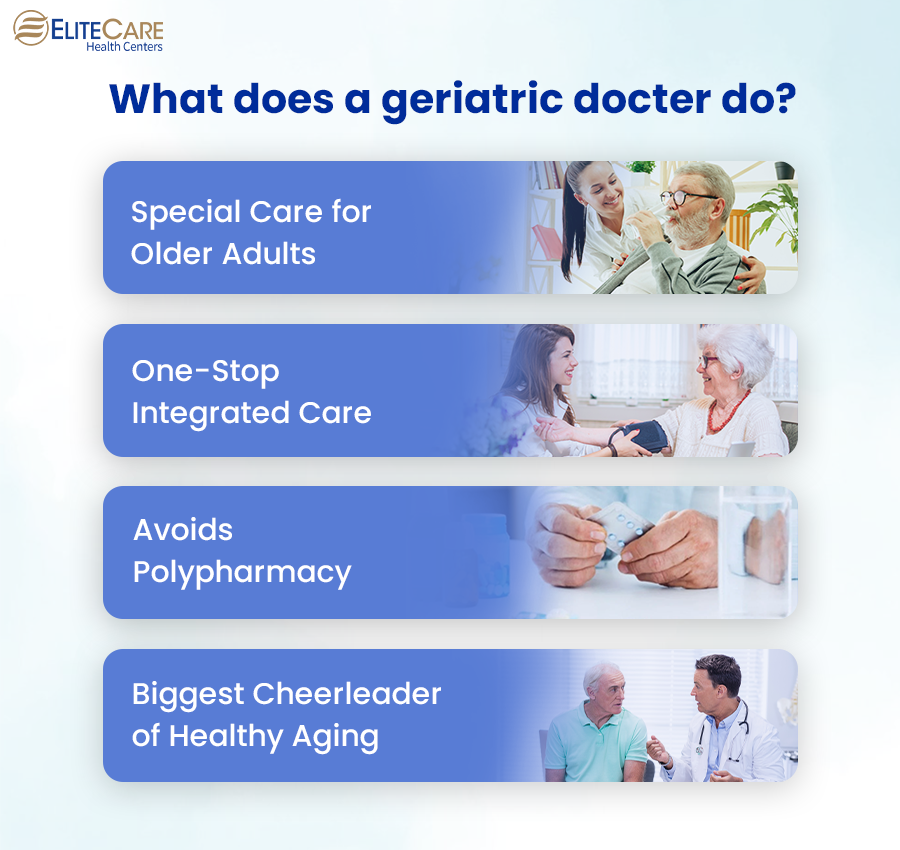 ELITECARE
Health Centers

What does a geriatric docter do?

Special Care for Older Adults

One-Stop Integrated Care

Avoids Polypharmacy

Biggest Cheerleader of Healthy Aging